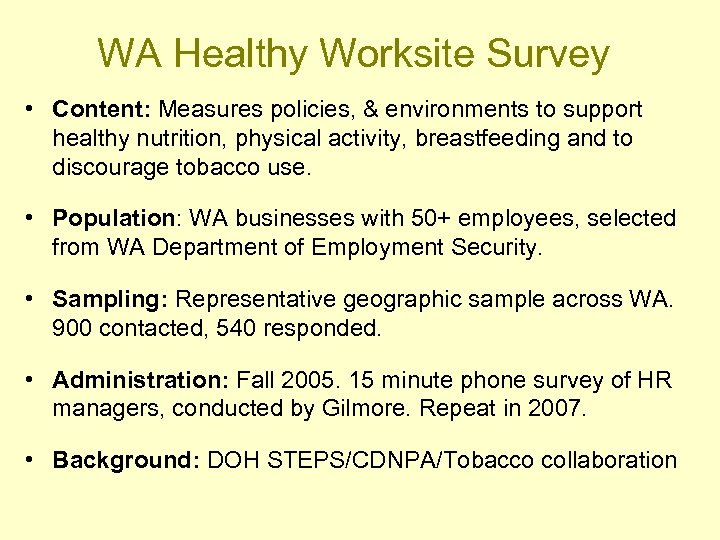 WA Healthy Worksite Survey

• Content: Measures policies, & environments to support healthy nutrition, physical activity, breastfeeding and to discourage tobacco use.

• Population: WA businesses with 50+ employees, selected from WA Department of Employment Security.

• Sampling: Representative geographic sample across WA. 900 contacted, 540 responded.

• Administration: Fall 2005. 15 minute phone survey of HR managers, conducted by Gilmore. Repeat in 2007.

• Background: DOH STEPS/CDNPA/Tobacco collaboration